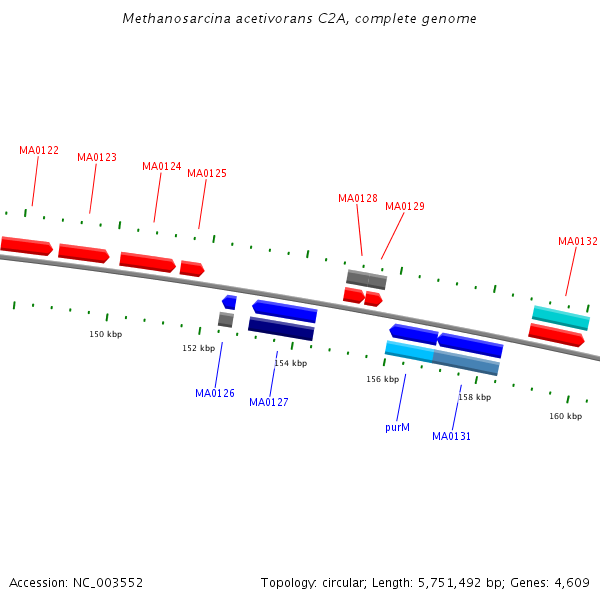 Methanosarcina acetivorans C2A, complete genome

MA0122
MA0123
MA0124
MA0125
MA0128
MA0129
MA0132

150 kbp
152 kbp
154 kbp
156 kbp
158 kbp
160 kbp

MA0126
MA0127
purM
MA0131

Accession: NC_003552

Topology: circular; Length: 5,751,492 bp; Genes: 4,609